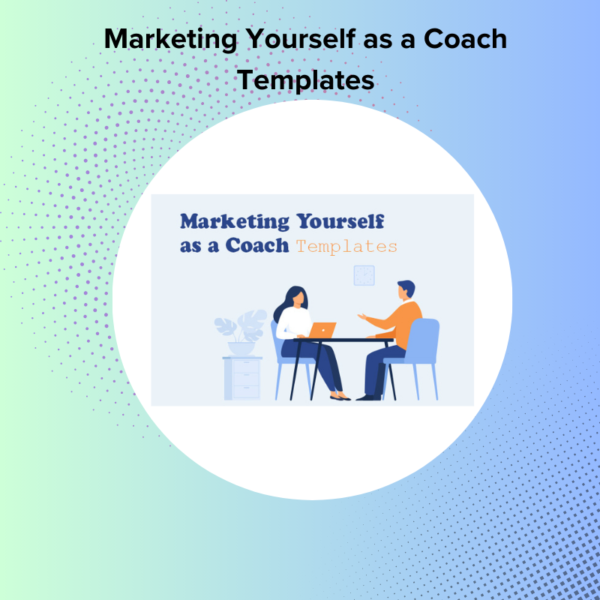 Marketing Yourself as a Coach Templates

Marketing Yourself as a Coach Templates